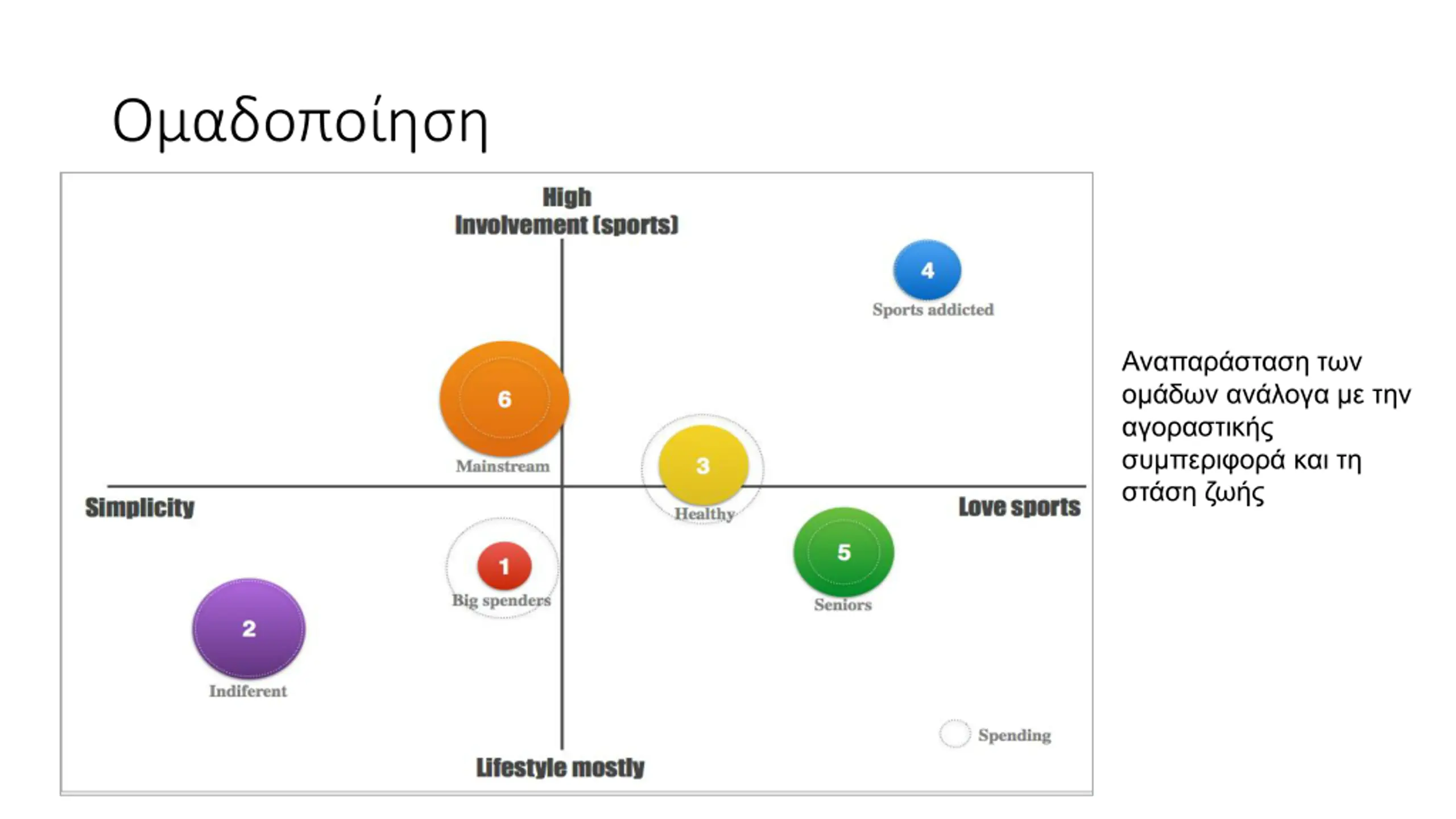 Ομαδοποίηση

High
Involvement (sports)

4
Sports addicted

6
Mainstream

3
Healthy

Simplicity

Love sports

1
Big spenders

5
Seniors

2
Indiferent

Spending

Lifestyle mostly

Αναπαράσταση των ομάδων ανάλογα με την αγοραστικής συμπεριφορά και τη στάση ζωής